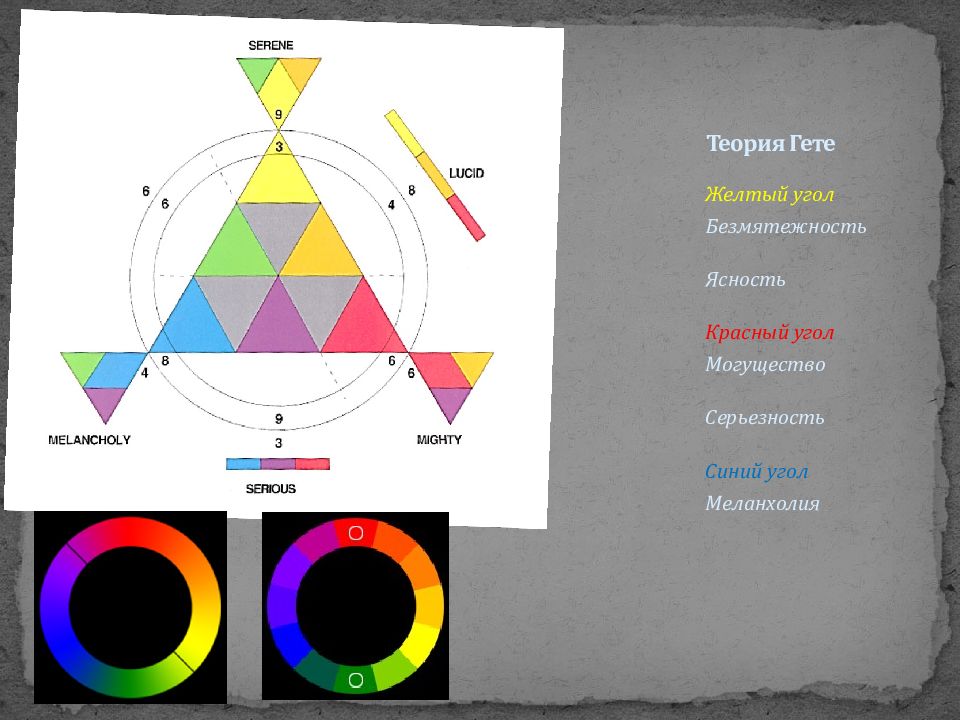 SERENE

9

3

6

6

4

8

LUCID

8

4

6

6

9

3

MELANCHOLY

MIGHTY

SERIOUS

Теория Гете

Желтый угол
Безмятежность

Ясность

Красный угол
Могущество

Серьезность

Синий угол
Меланхолия